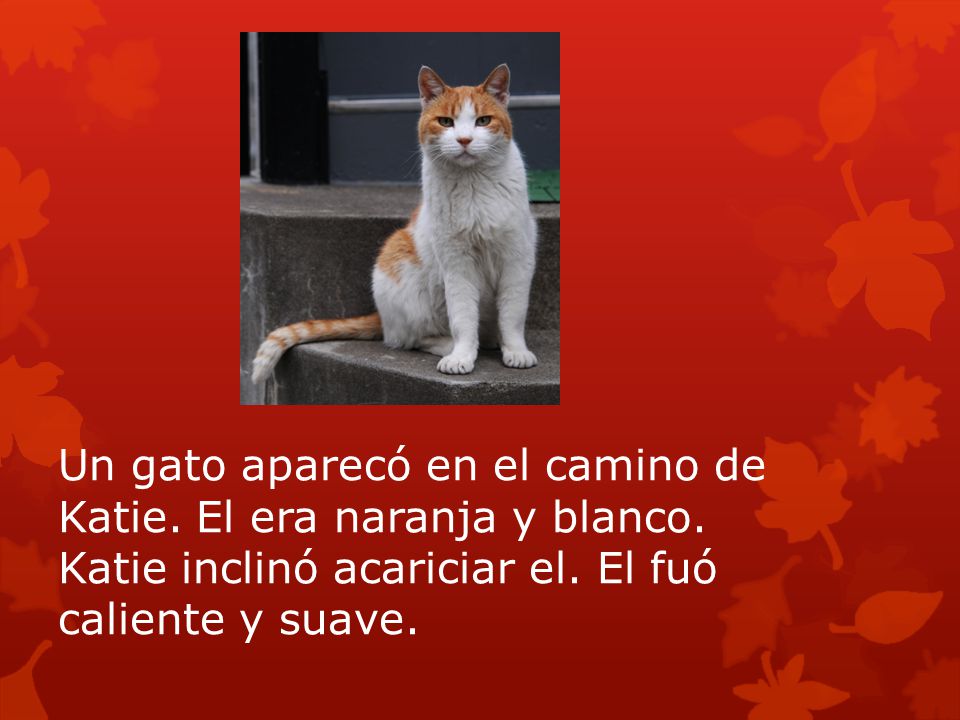 Un gato aparecó en el camino de Katie. El era naranja y blanco. Katie inclinó acariciar el. El fuó caliente y suave.